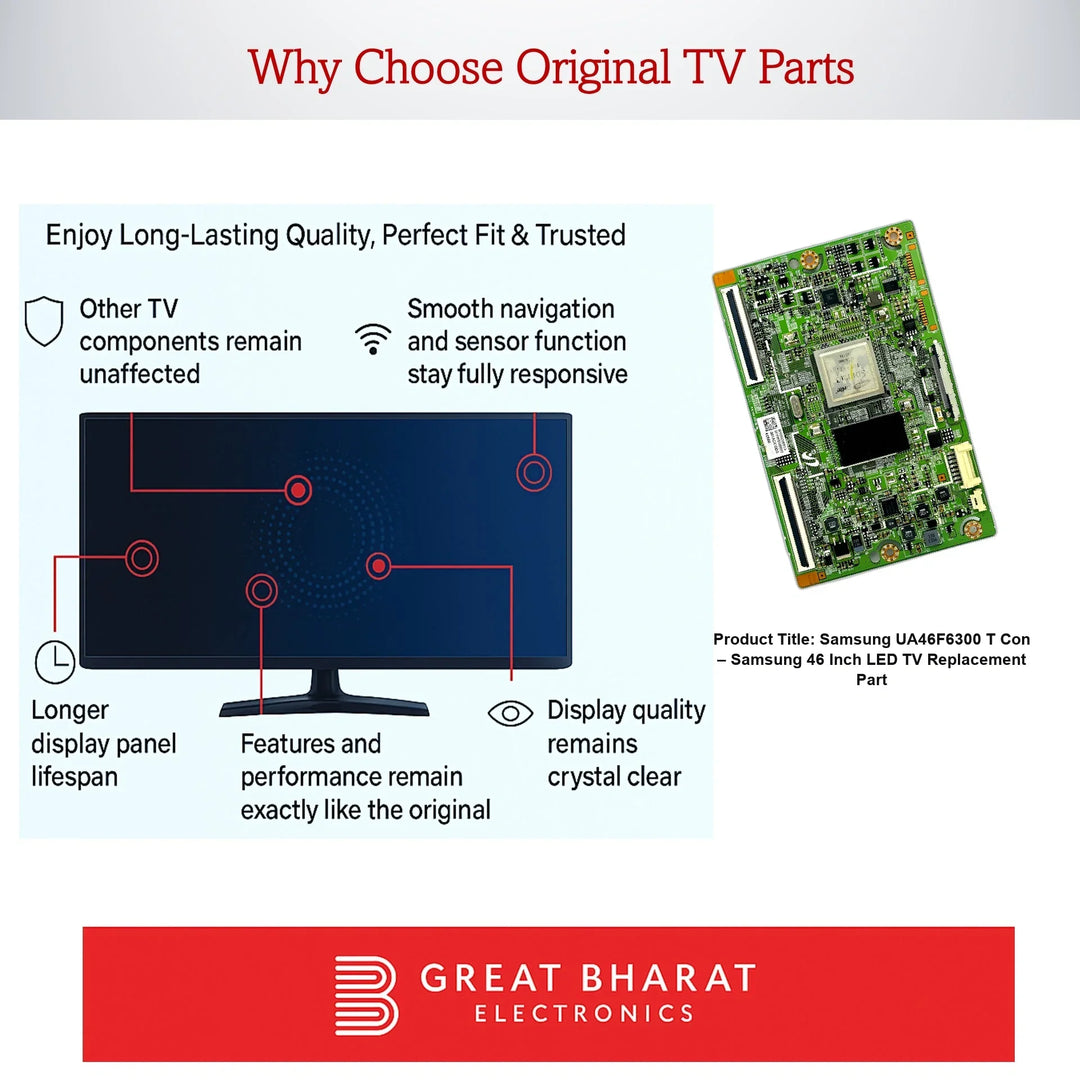 Why Choose Original TV Parts

Enjoy Long-Lasting Quality, Perfect Fit & Trusted

Other TV components remain unaffected

Smooth navigation and sensor function stay fully responsive

Longer display panel lifespan

Features and performance remain exactly like the original

Display quality remains crystal clear

Product Title: Samsung UA46F6300 T Con – Samsung 46 Inch LED TV Replacement Part

GREAT BHARAT
ELECTRONICS